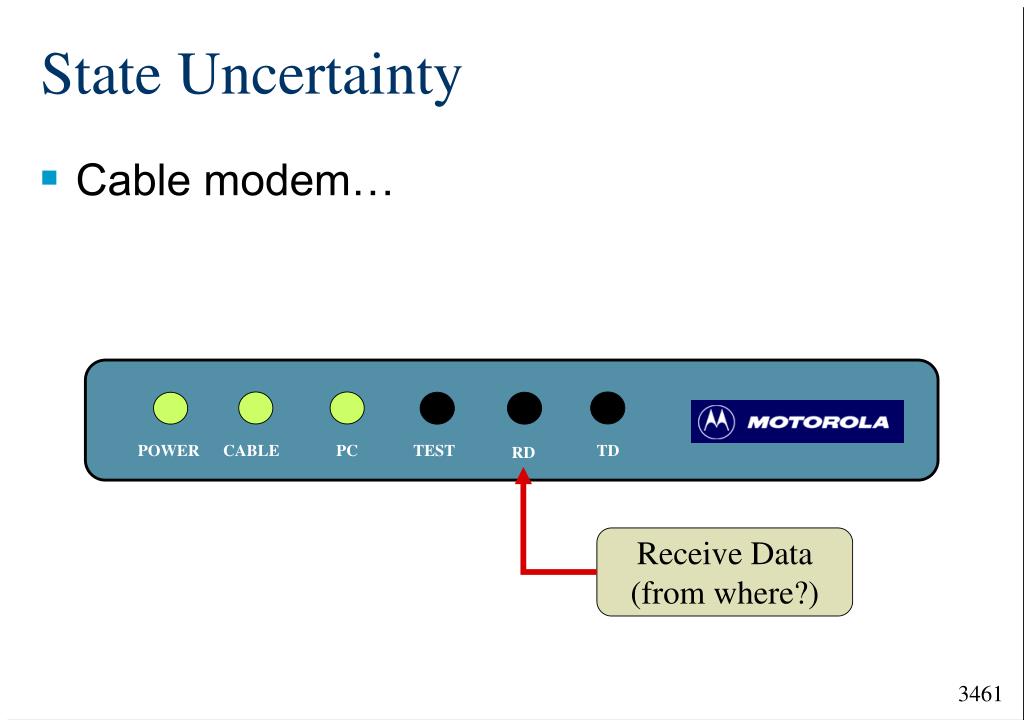 State Uncertainty

Cable modem…

POWER CABLE PC TEST RD TD

MOTOROLA

Receive Data (from where?)

3461